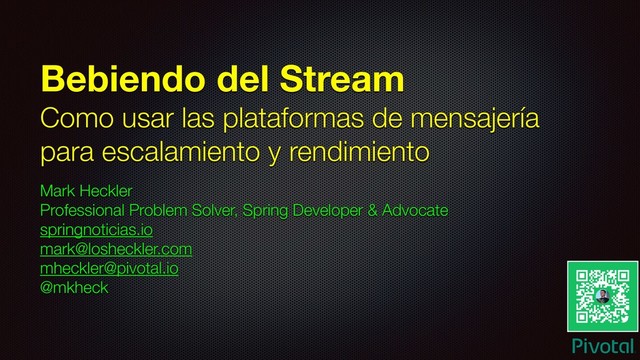 Bebiendo del Stream
Como usar las plataformas de mensajería para escalamiento y rendimiento

Mark Heckler
Professional Problem Solver, Spring Developer & Advocate
springnoticias.io
mark@losheckler.com
mheckler@pivotal.io
@mkheck

Pivotal